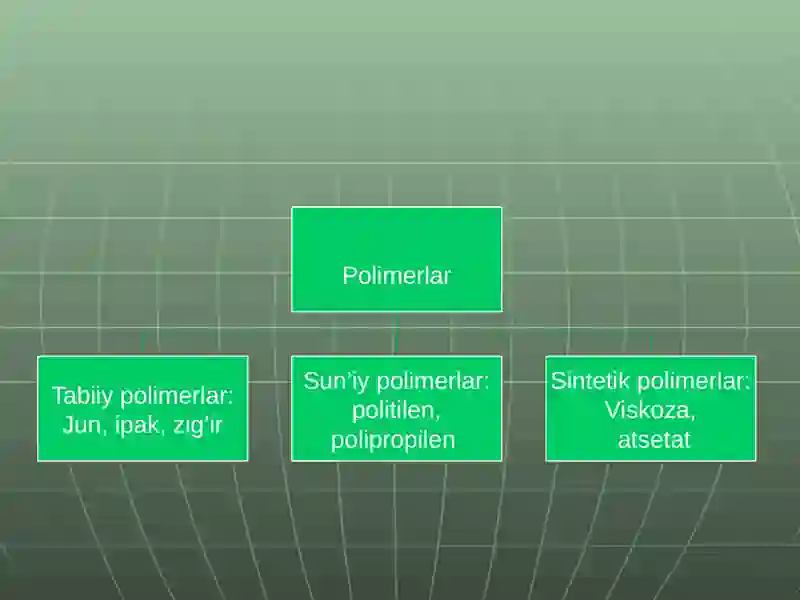 Polimerlar

Tabiiy polimerlar: Jun, ipak, zıg'ır

Sun'iy polimerlar: politilen, polipropilen

Sintetik polimerlar: Viskoza, atsetat